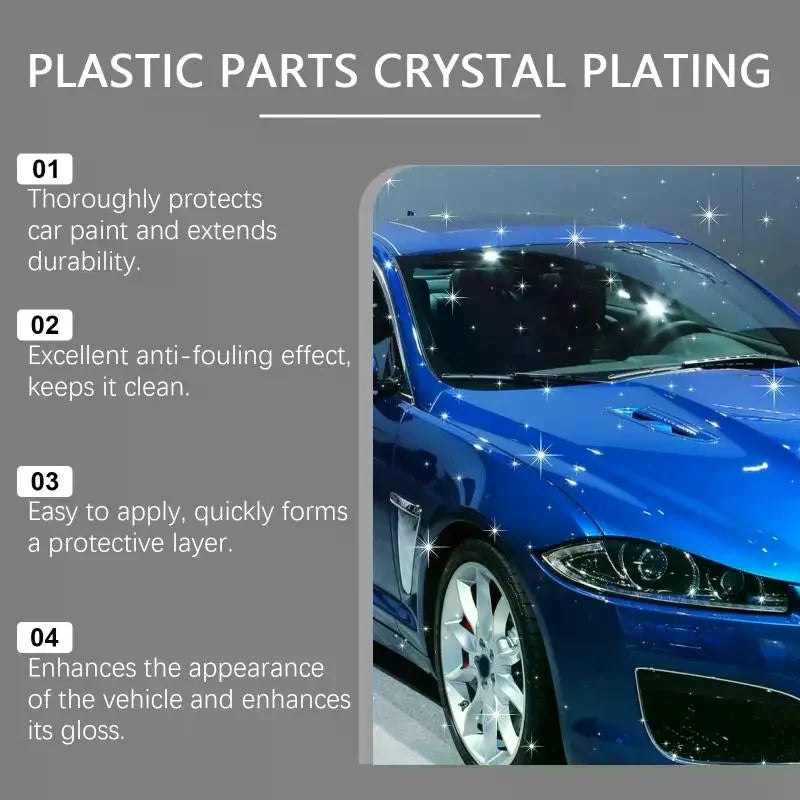 PLASTIC PARTS CRYSTAL PLATING

01
Thoroughly protects car paint and extends durability.

02
Excellent anti-fouling effect, keeps it clean.

03
Easy to apply, quickly forms a protective layer.

04
Enhances the appearance of the vehicle and enhances its gloss.